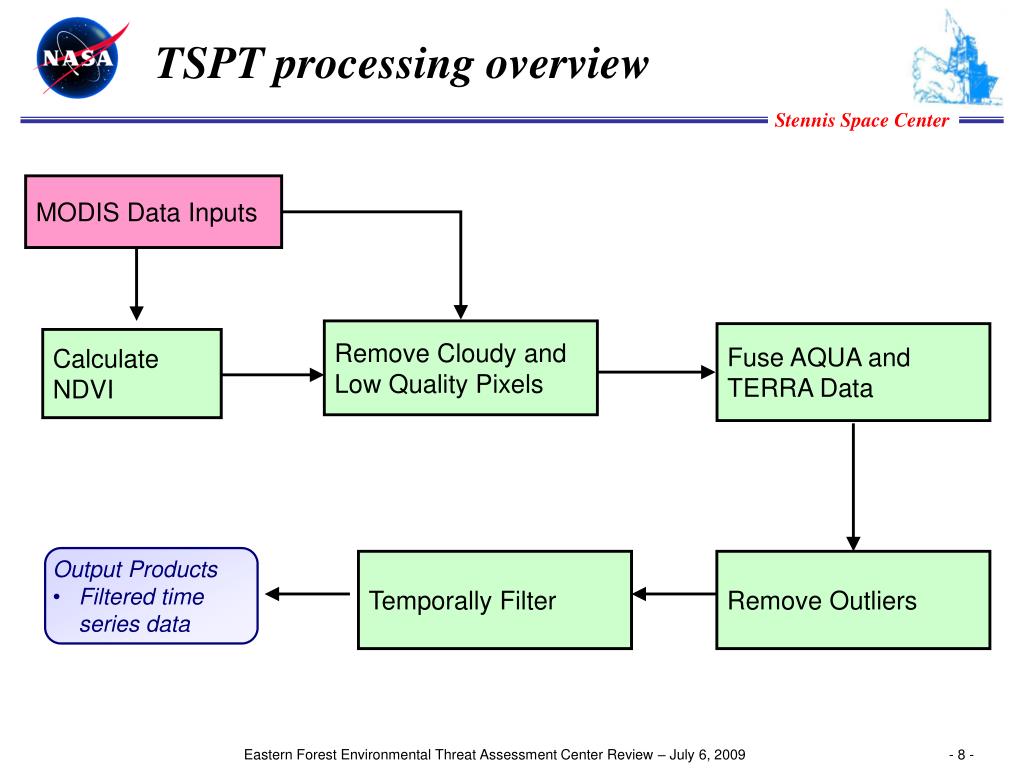 NASA

TSPT processing overview

Stennis Space Center

MODIS Data Inputs

Calculate NDVI

Remove Cloudy and Low Quality Pixels

Fuse AQUA and TERRA Data

Remove Outliers

Temporally Filter

Output Products
• Filtered time series data

Eastern Forest Environmental Threat Assessment Center Review – July 6, 2009

- 8 -